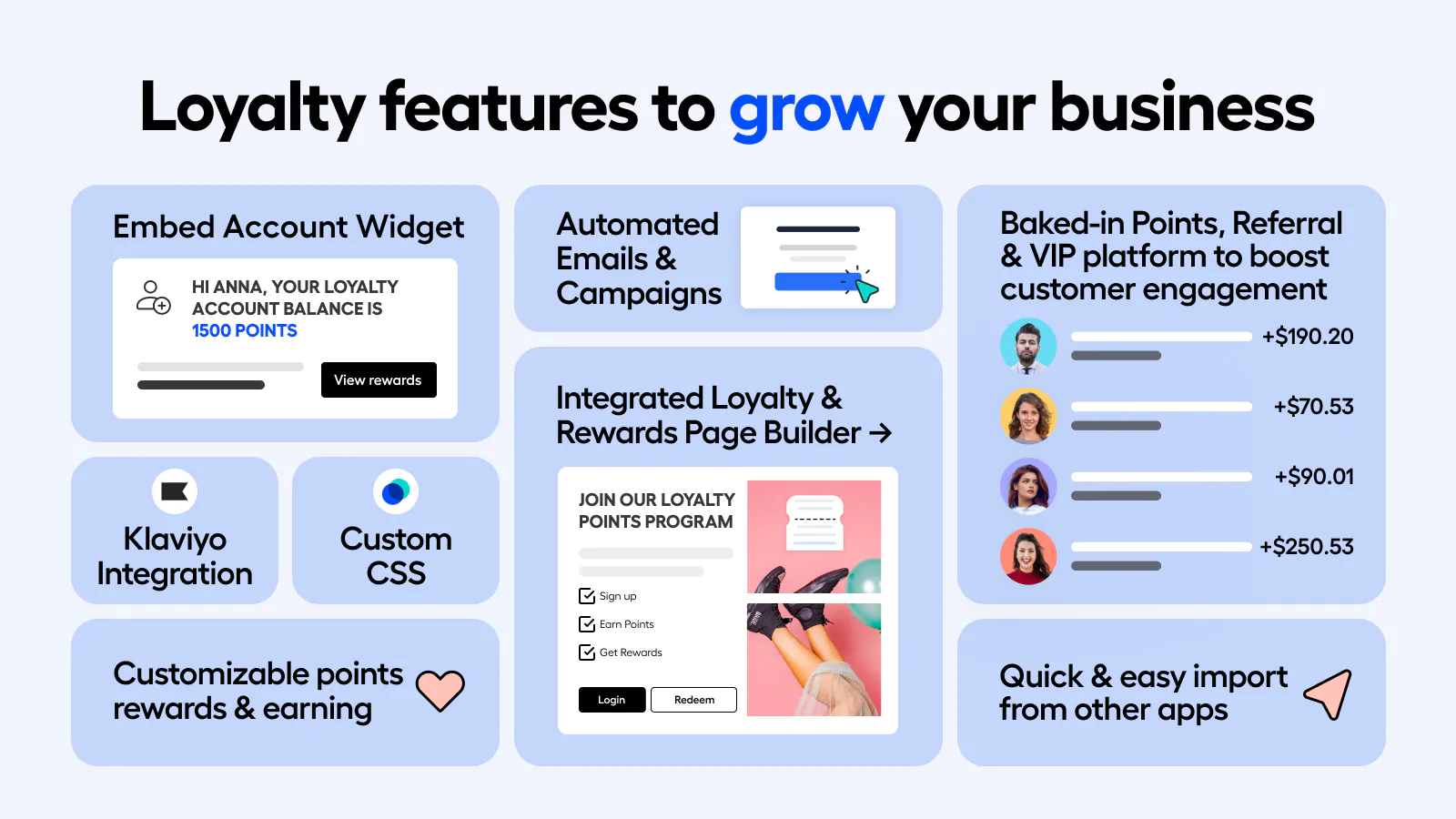 Loyalty features to grow your business

Embed Account Widget

HI ANNA, YOUR LOYALTY ACCOUNT BALANCE IS 1500 POINTS

View rewards

Klaviyo Integration

Custom CSS

Customizable points rewards & earning

Automated Emails & Campaigns

Integrated Loyalty & Rewards Page Builder →

JOIN OUR LOYALTY POINTS PROGRAM

Sign up

Earn Points

Get Rewards

Login

Redeem

Baked-in Points, Referral & VIP platform to boost customer engagement

+$190.20

+$70.53

+$90.01

+$250.53

Quick & easy import from other apps